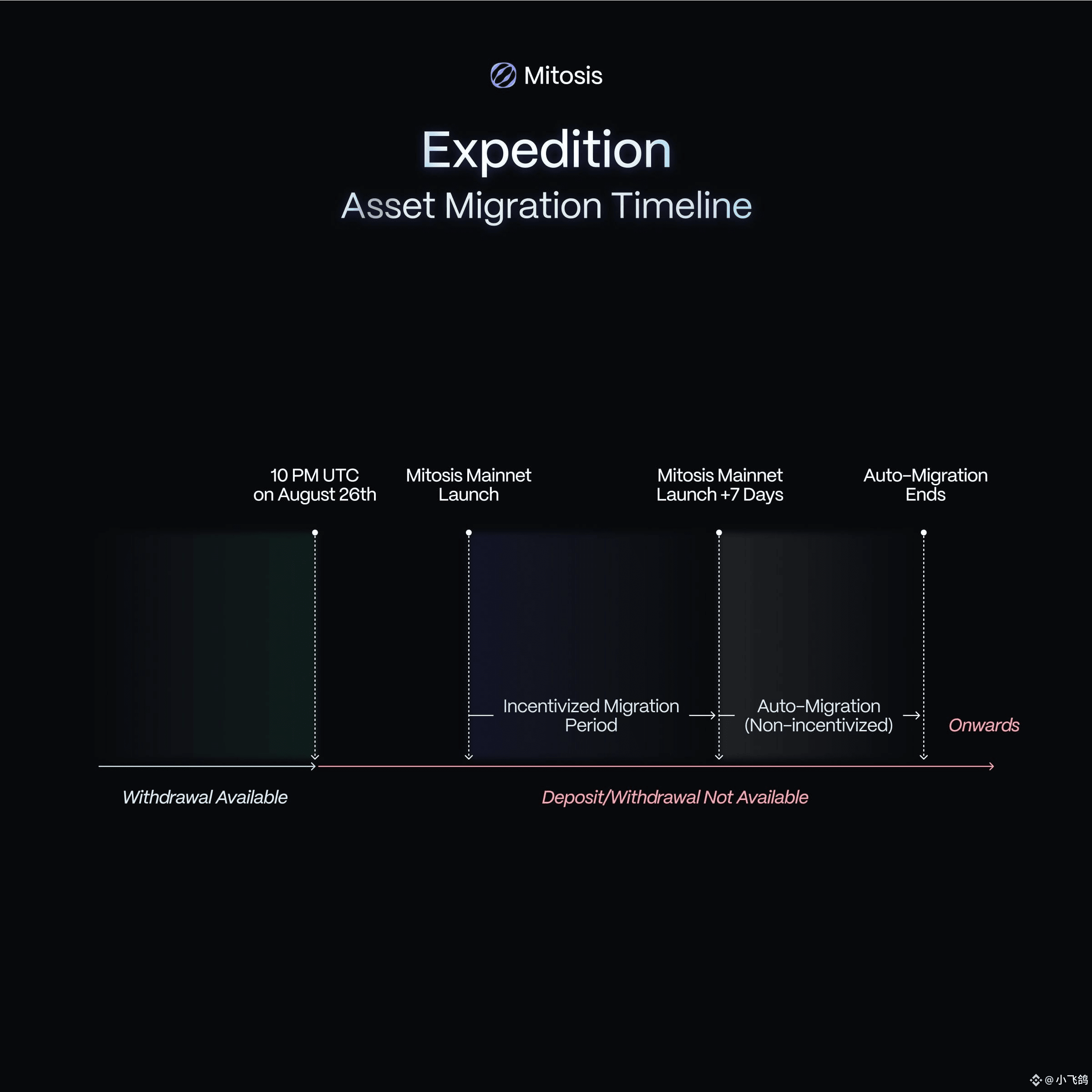 Mitosis

Expedition
Asset Migration Timeline

10 PM UTC on August 26th

Mitosis Mainnet Launch

Mitosis Mainnet Launch +7 Days

Auto-Migration Ends

Incentivized Migration Period

Auto-Migration (Non-incentivized)

Onwards

Withdrawal Available

Deposit/Withdrawal Not Available

@小飞鸽